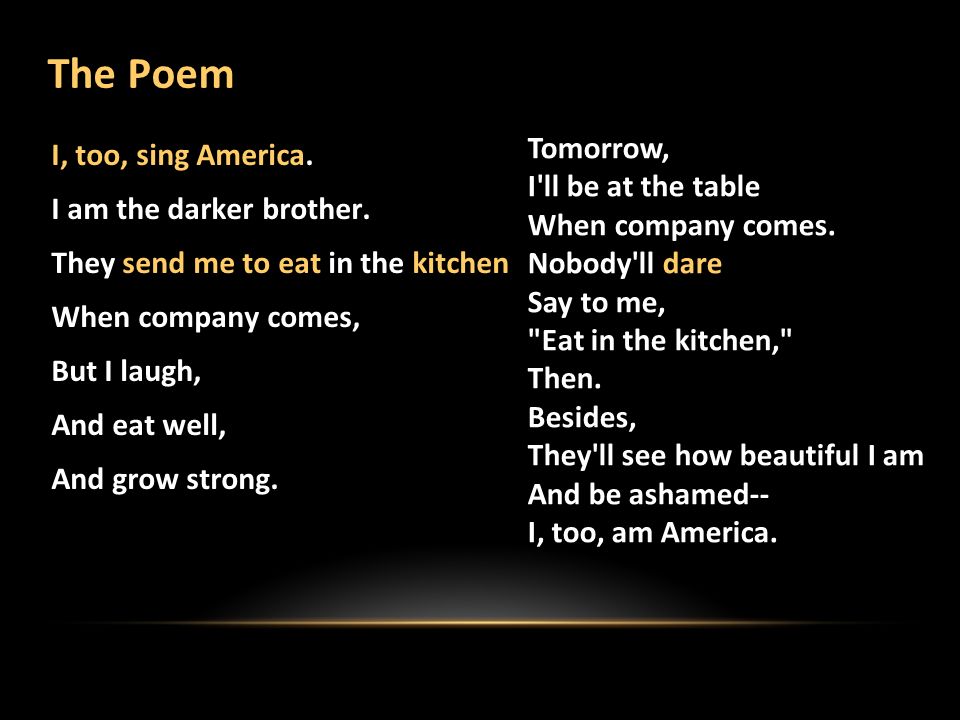 The Poem

I, too, sing America.

I am the darker brother.

They send me to eat in the kitchen

When company comes,

But I laugh,

And eat well,

And grow strong.

Tomorrow,
I'll be at the table
When company comes.
Nobody'll dare
Say to me,
"Eat in the kitchen,"
Then.
Besides,
They'll see how beautiful I am
And be ashamed--
I, too, am America.